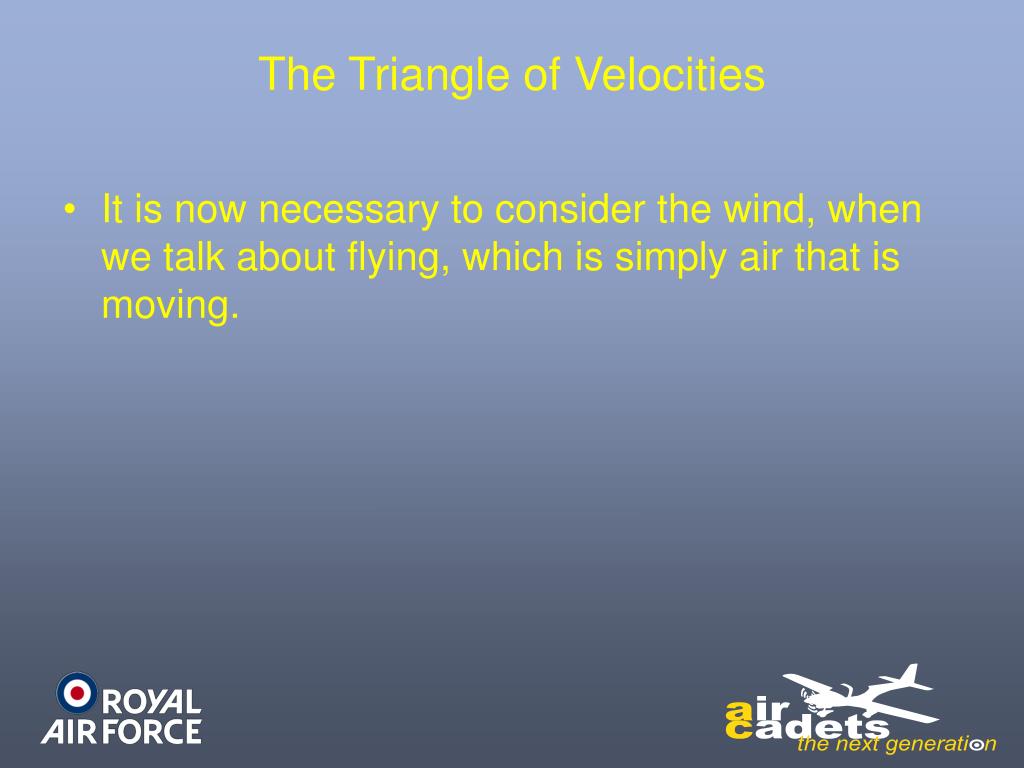 The Triangle of Velocities

• It is now necessary to consider the wind, when we talk about flying, which is simply air that is moving.

ROYAL AIR FORCE

air cadets the next generation